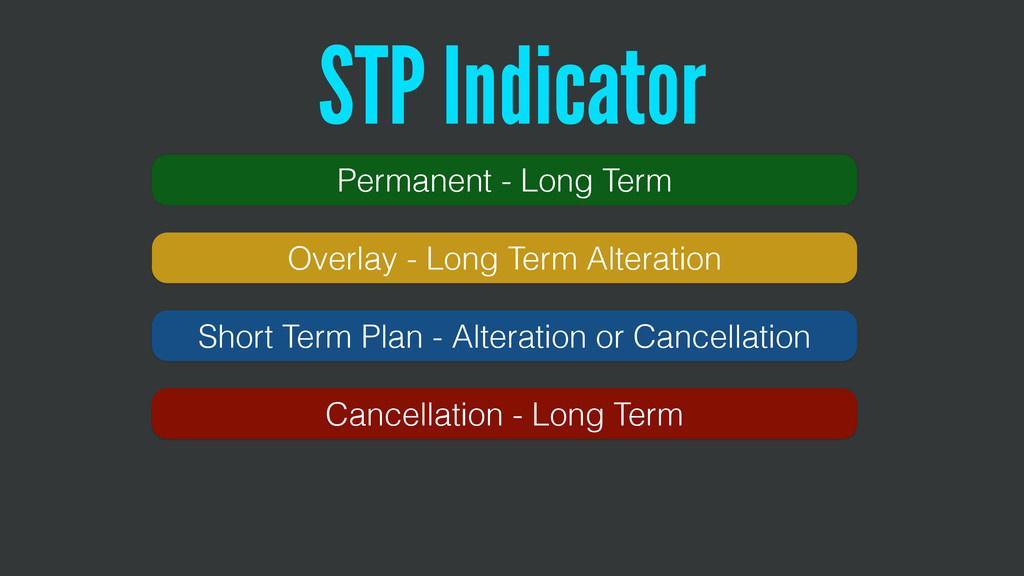 STP Indicator

Permanent - Long Term

Overlay - Long Term Alteration

Short Term Plan - Alteration or Cancellation

Cancellation - Long Term